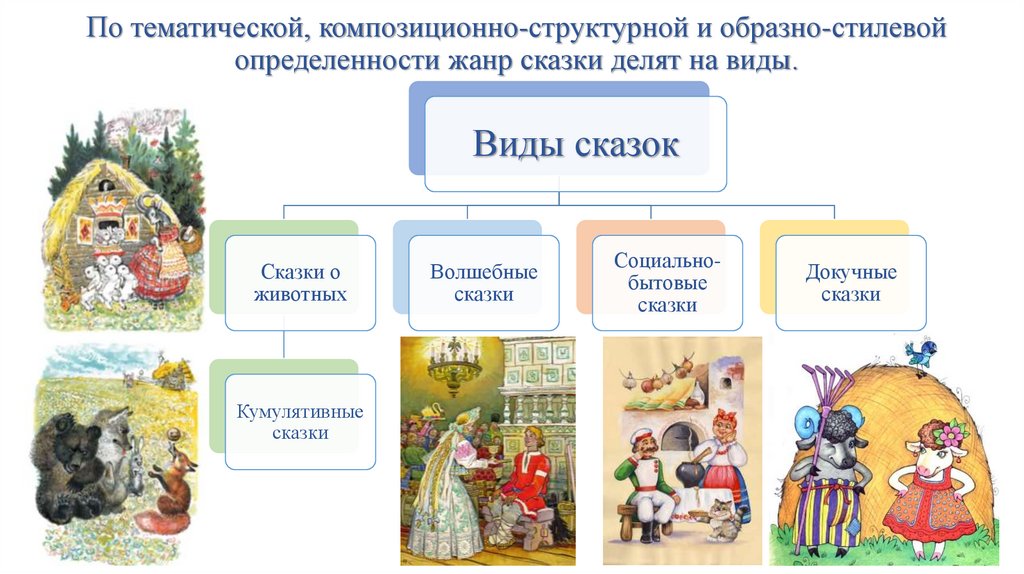 По тематической, композиционно-структурной и образно-стилевой определенности жанр сказки делят на виды.

Виды сказок

Сказки о животных

Волшебные сказки

Социально-бытовые сказки

Докучные сказки

Кумулятивные сказки